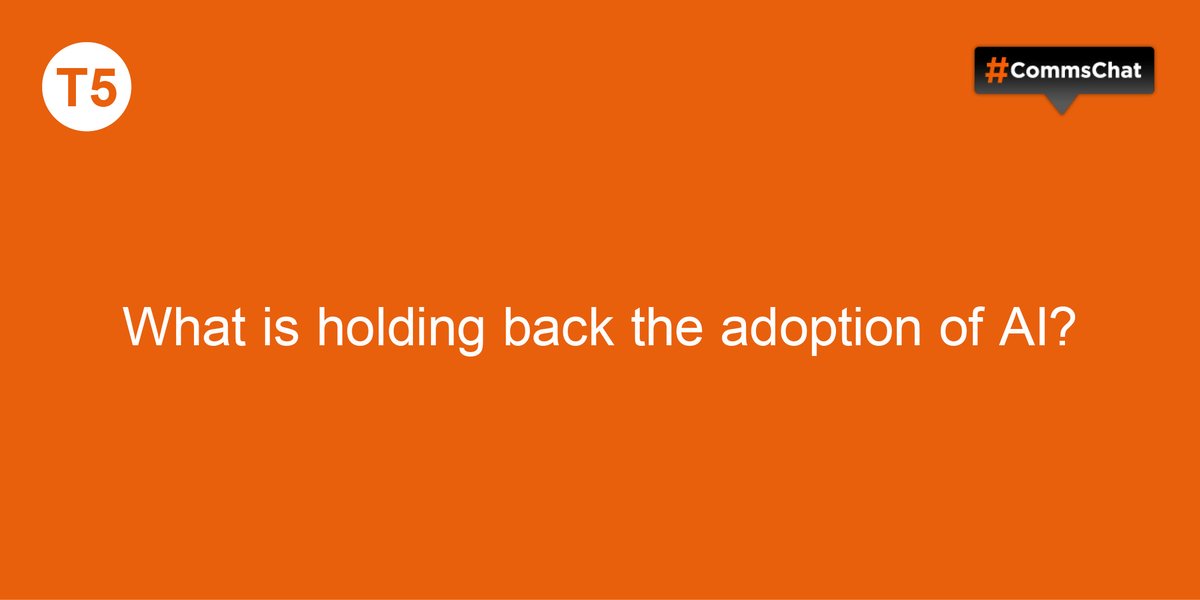 T5

#CommsChat

What is holding back the adoption of AI?